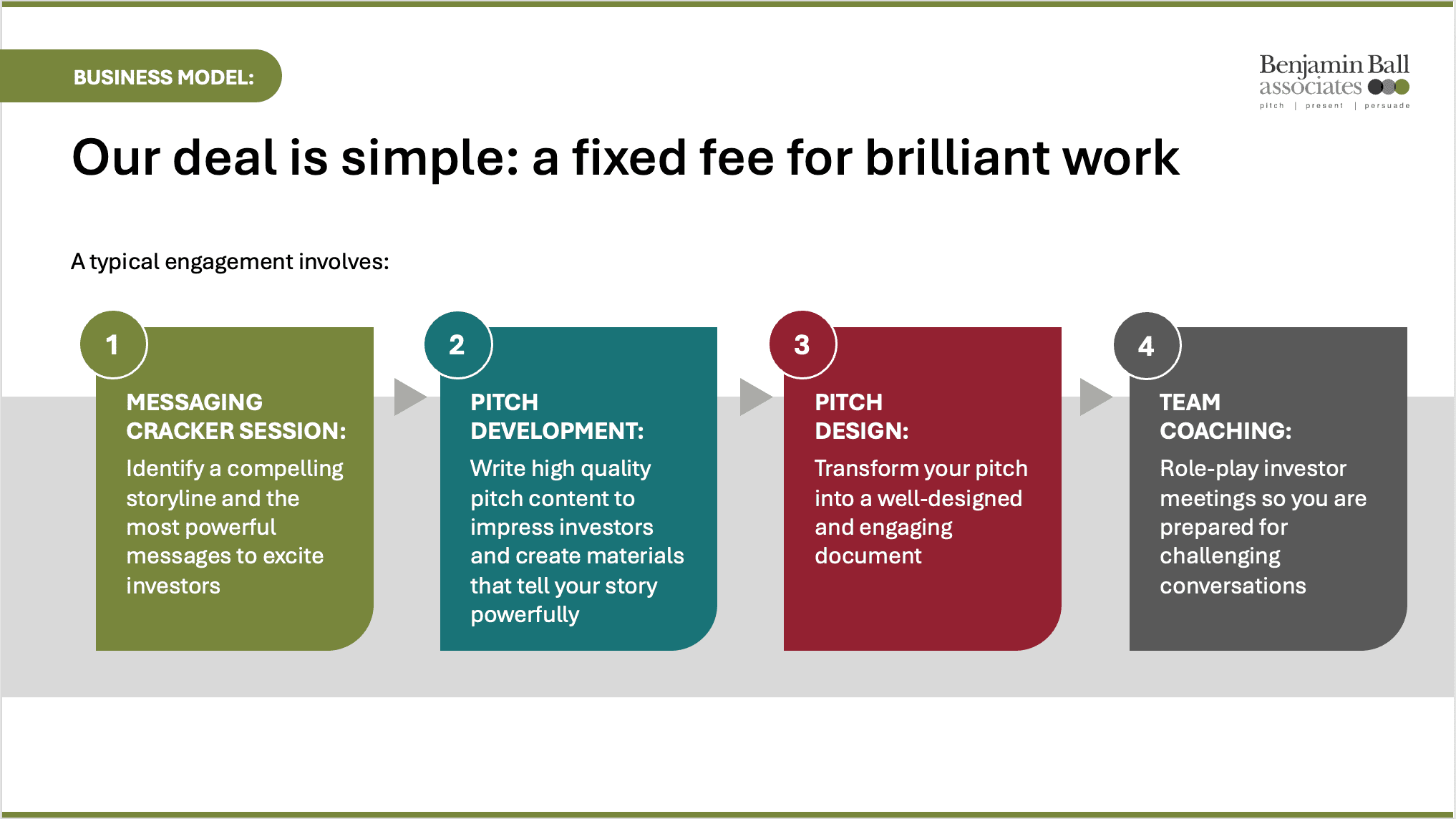 BUSINESS MODEL:

Benjamin Ball associates
pitch | present | persuade

Our deal is simple: a fixed fee for brilliant work

A typical engagement involves:

1
MESSAGING CRACKER SESSION:
Identify a compelling storyline and the most powerful messages to excite investors

2
PITCH DEVELOPMENT:
Write high quality pitch content to impress investors and create materials that tell your story powerfully

3
PITCH DESIGN:
Transform your pitch into a well-designed and engaging document

4
TEAM COACHING:
Role-play investor meetings so you are prepared for challenging conversations